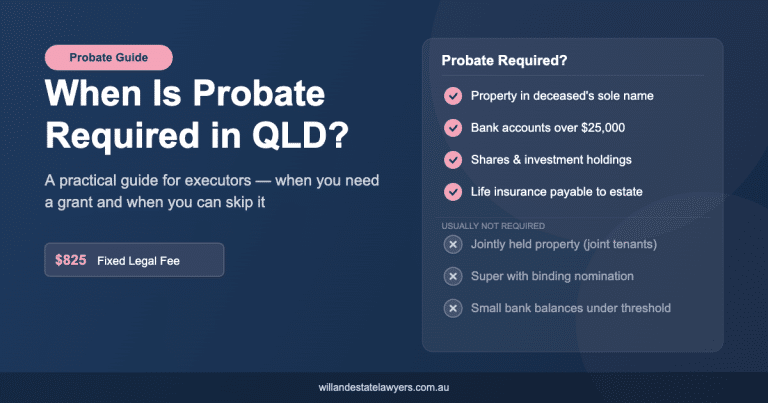 Probate Guide

When Is Probate Required in QLD?

A practical guide for executors — when you need a grant and when you can skip it

$825 Fixed Legal Fee

Probate Required?

Property in deceased's sole name

Bank accounts over $25,000

Shares & investment holdings

Life insurance payable to estate

USUALLY NOT REQUIRED

Jointly held property (joint tenants)

Super with binding nomination

Small bank balances under threshold

willandestatelawyers.com.au